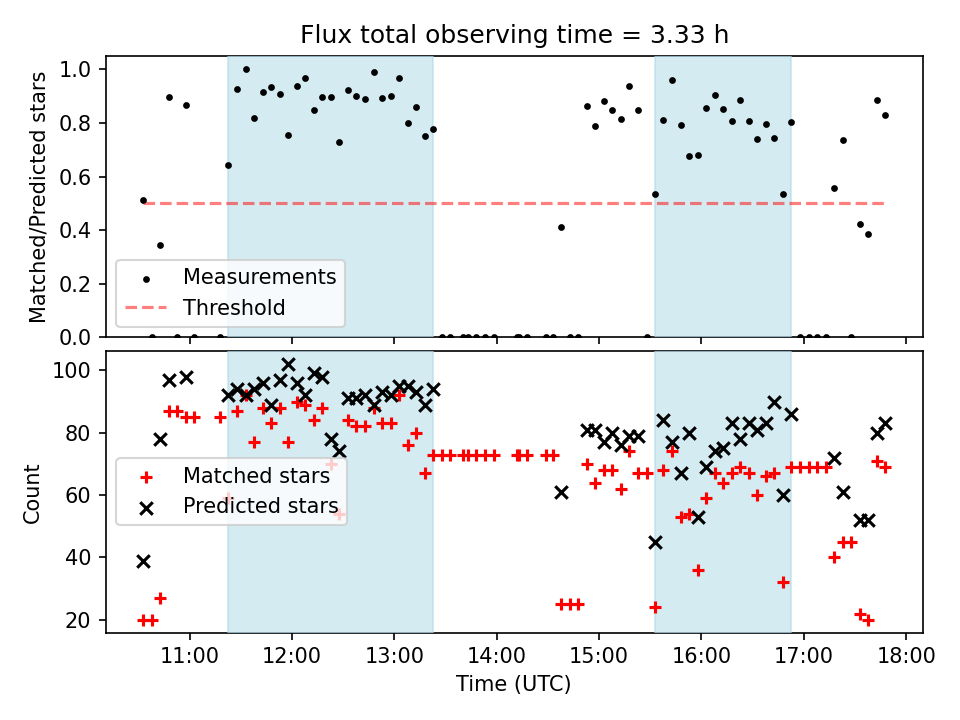 Flux total observing time = 3.33 h

Matched/Predicted stars

1.0
0.8
0.6
0.4
0.2
0.0

Measurements
Threshold

Count

100
80
60
40
20

Matched stars
Predicted stars

11:00 12:00 13:00 14:00 15:00 16:00 17:00 18:00

Time (UTC)